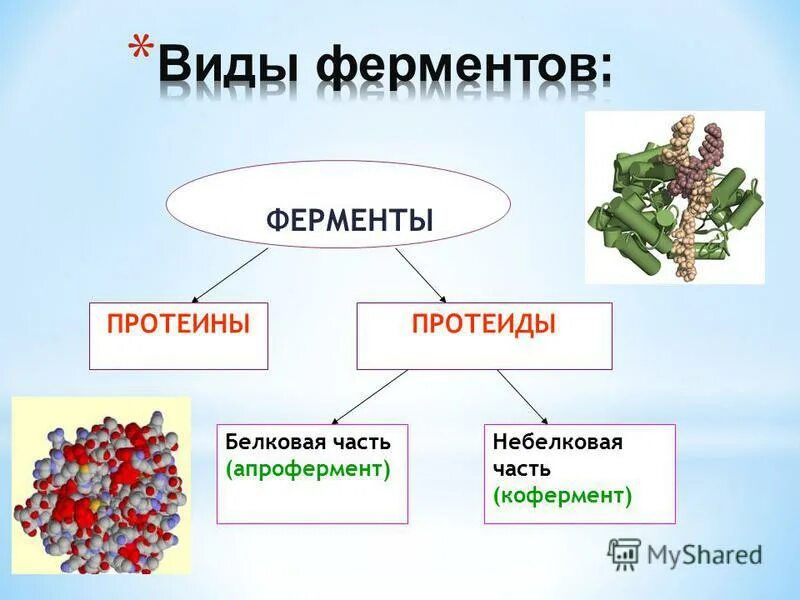 *Виды ферментов:

ФЕРМЕНТЫ

ПРОТЕИНЫ

ПРОТЕИДЫ

Белковая часть (апрофермент)

Небелковая часть (кофермент)

MyShared